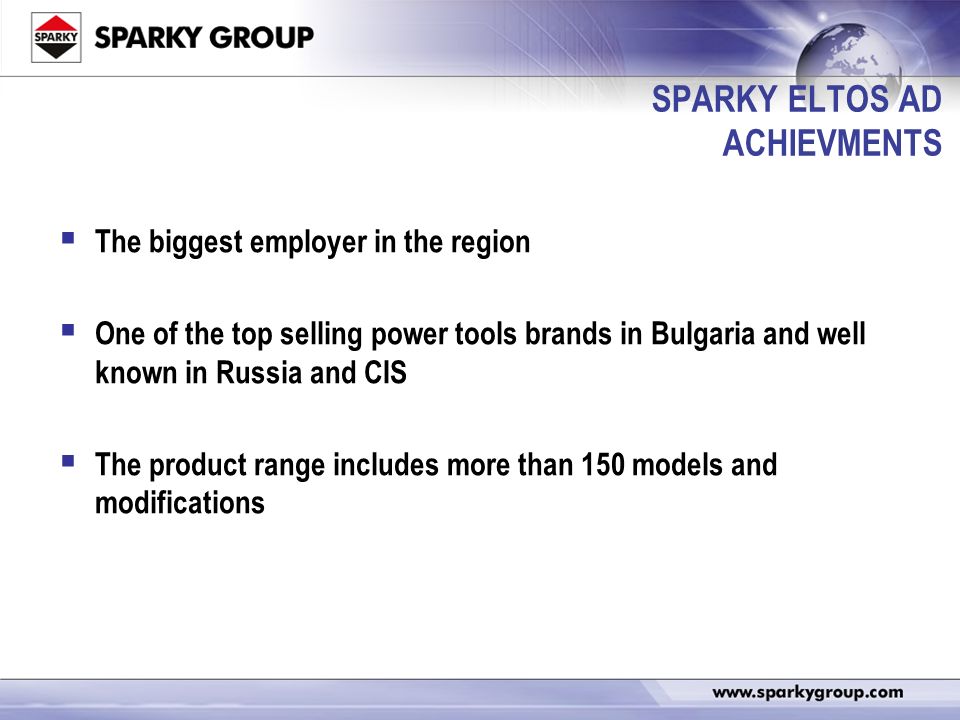 SPARKY

SPARKY GROUP

SPARKY ELTOS AD
ACHIEVMENTS

▪ The biggest employer in the region

▪ One of the top selling power tools brands in Bulgaria and well known in Russia and CIS

▪ The product range includes more than 150 models and modifications

www.sparkygroup.com